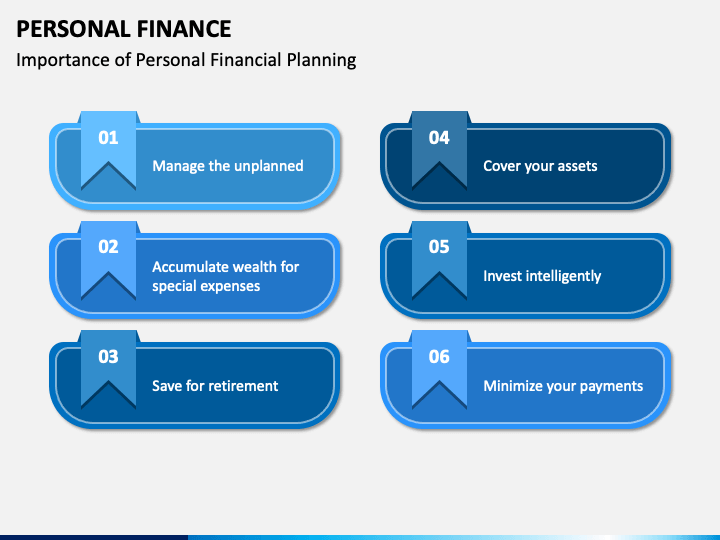 PERSONAL FINANCE

Importance of Personal Financial Planning

01
Manage the unplanned

02
Accumulate wealth for special expenses

03
Save for retirement

04
Cover your assets

05
Invest intelligently

06
Minimize your payments